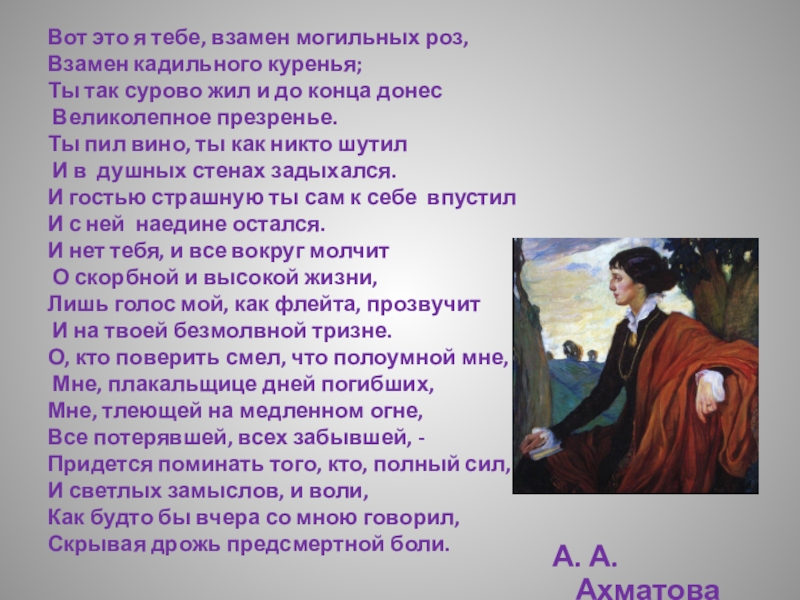 Вот это я тебе, взамен могильных роз,
Взамен кадильного куренья;
Ты так сурово жил и до конца донес
Великолепное презренье.
Ты пил вино, ты как никто шутил
И в душных стенах задыхался.
И гостью страшную ты сам к себе впустил
И с ней наедине остался.
И нет тебя, и все вокруг молчит
О скорбной и высокой жизни,
Лишь голос мой, как флейта, прозвучит
И на твоей безмолвной тризне.
О, кто поверить смел, что полоумной мне,
Мне, плакальщице дней погибших,
Мне, тлеющей на медленном огне,
Все потерявшей, всех забывшей, -
Придется поминать того, кто, полный сил,
И светлых замыслов, и воли,
Как будто бы вчера со мною говорил,
Скрывая дрожь предсмертной боли.

А. А. Ахматова